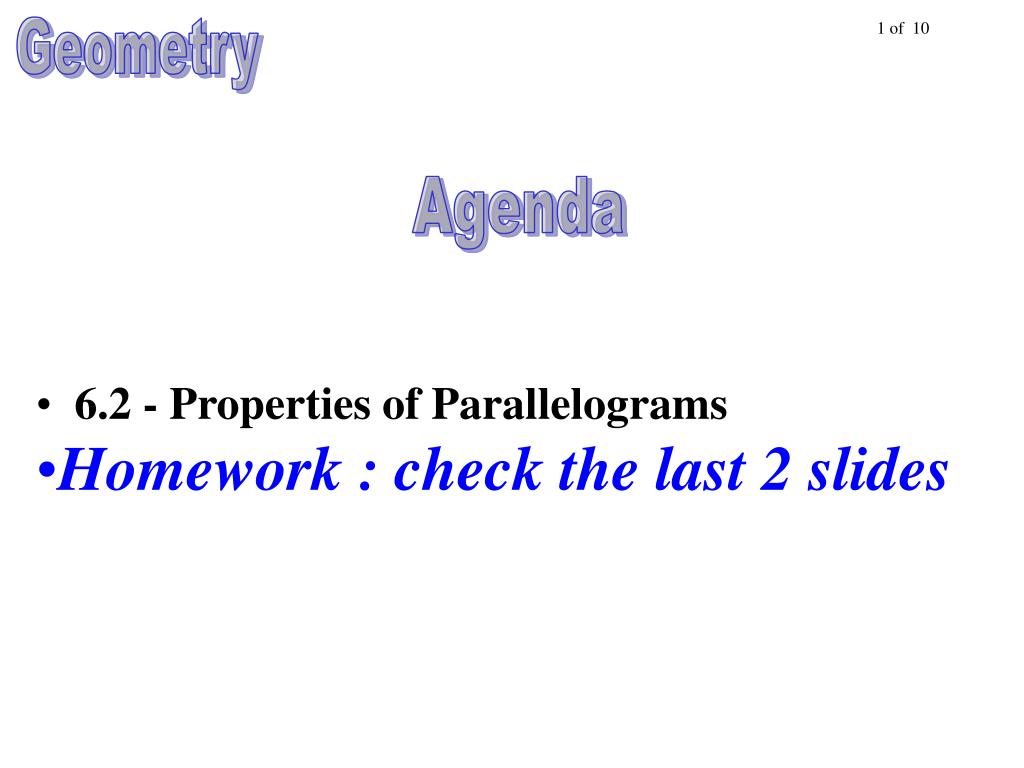 Geometry

1 of 10

Agenda

• 6.2 - Properties of Parallelograms
•Homework : check the last 2 slides